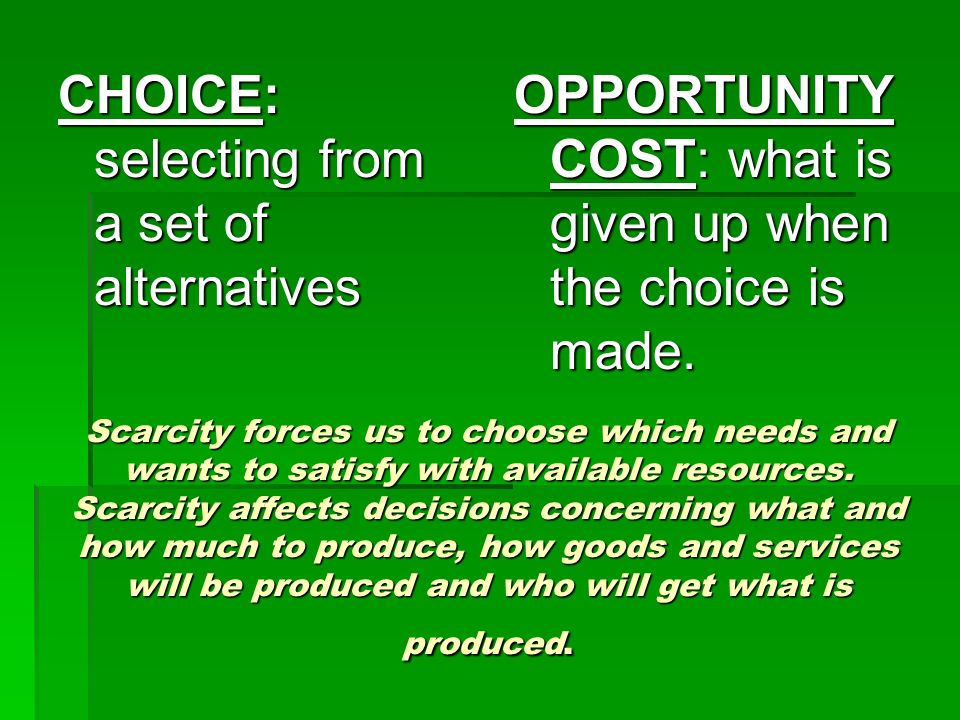 CHOICE: selecting from a set of alternatives

OPPORTUNITY COST: what is given up when the choice is made.

Scarcity forces us to choose which needs and wants to satisfy with available resources. Scarcity affects decisions concerning what and how much to produce, how goods and services will be produced and who will get what is produced.